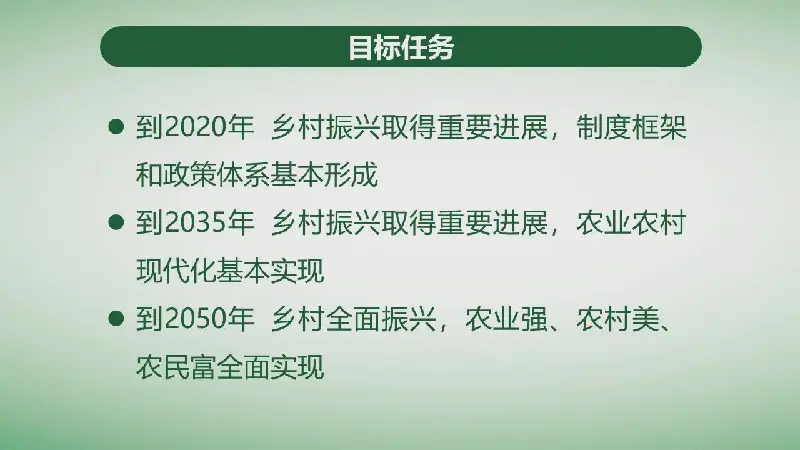 目标任务

● 到2020年 乡村振兴取得重要进展，制度框架和政策体系基本形成

● 到2035年 乡村振兴取得重要进展，农业农村现代化基本实现

● 到2050年 乡村全面振兴，农业强、农村美、农民富全面实现